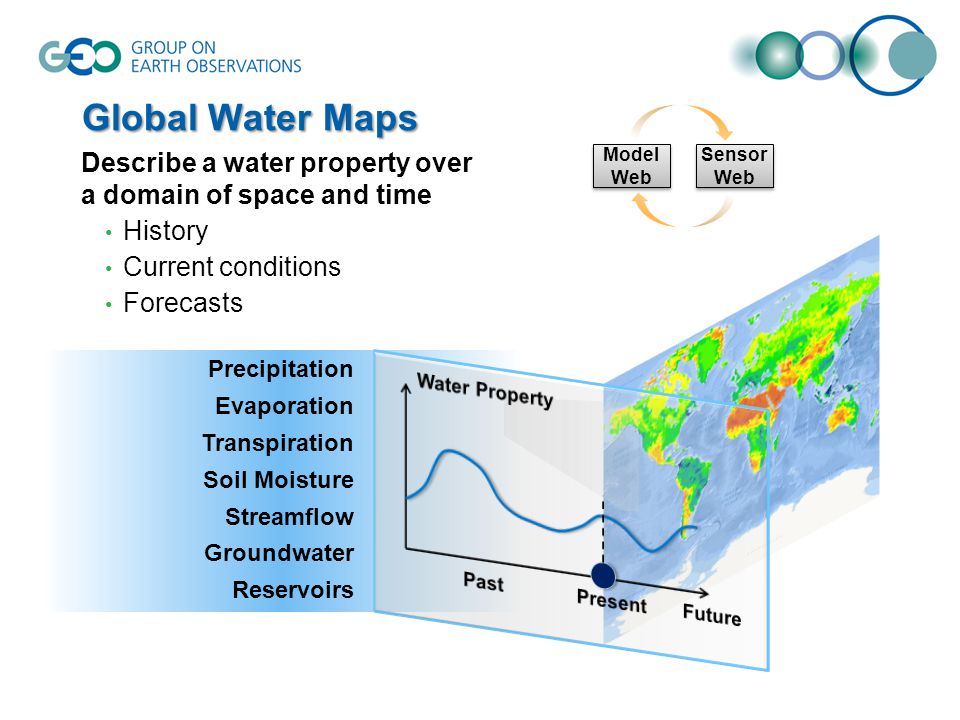 GEO GROUP ON EARTH OBSERVATIONS

Global Water Maps

Describe a water property over a domain of space and time

• History
• Current conditions
• Forecasts

Model Web

Sensor Web

Precipitation
Evaporation
Transpiration
Soil Moisture
Streamflow
Groundwater
Reservoirs

Water Property

Past

Present

Future